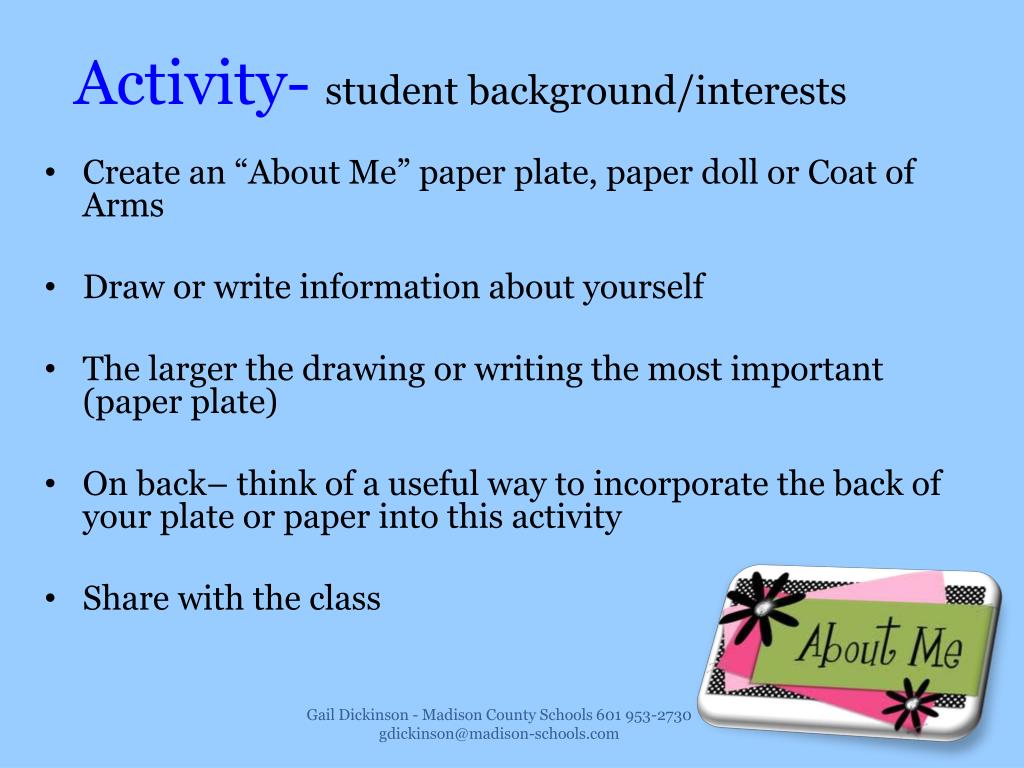 Activity- student background/interests

• Create an “About Me” paper plate, paper doll or Coat of Arms

• Draw or write information about yourself

• The larger the drawing or writing the most important (paper plate)

• On back– think of a useful way to incorporate the back of your plate or paper into this activity

• Share with the class

About Me

Gail Dickinson - Madison County Schools 601 953-2730
gdickinson@madison-schools.com